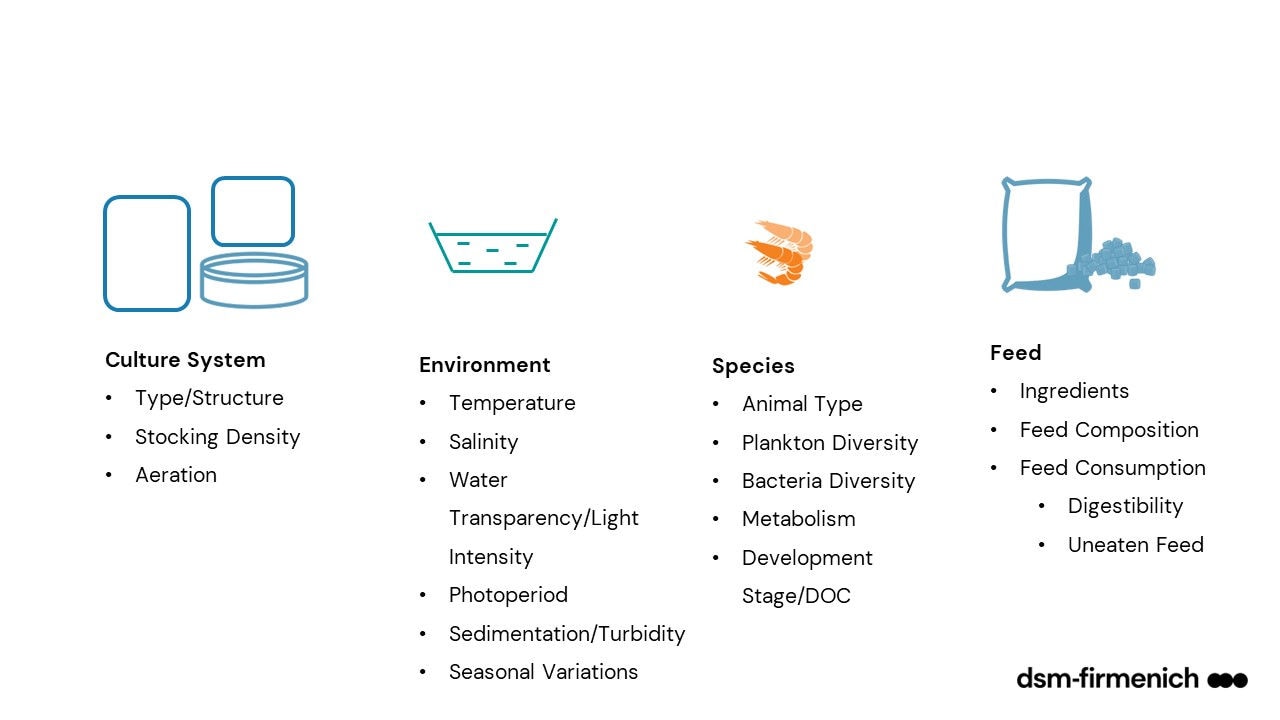 Culture System
• Type/Structure
• Stocking Density
• Aeration

Environment
• Temperature
• Salinity
• Water Transparency/Light Intensity
• Photoperiod
• Sedimentation/Turbidity
• Seasonal Variations

Species
• Animal Type
• Plankton Diversity
• Bacteria Diversity
• Metabolism
• Development Stage/DOC

Feed
• Ingredients
• Feed Composition
• Feed Consumption
• Digestibility
• Uneaten Feed

dsm-firmenich